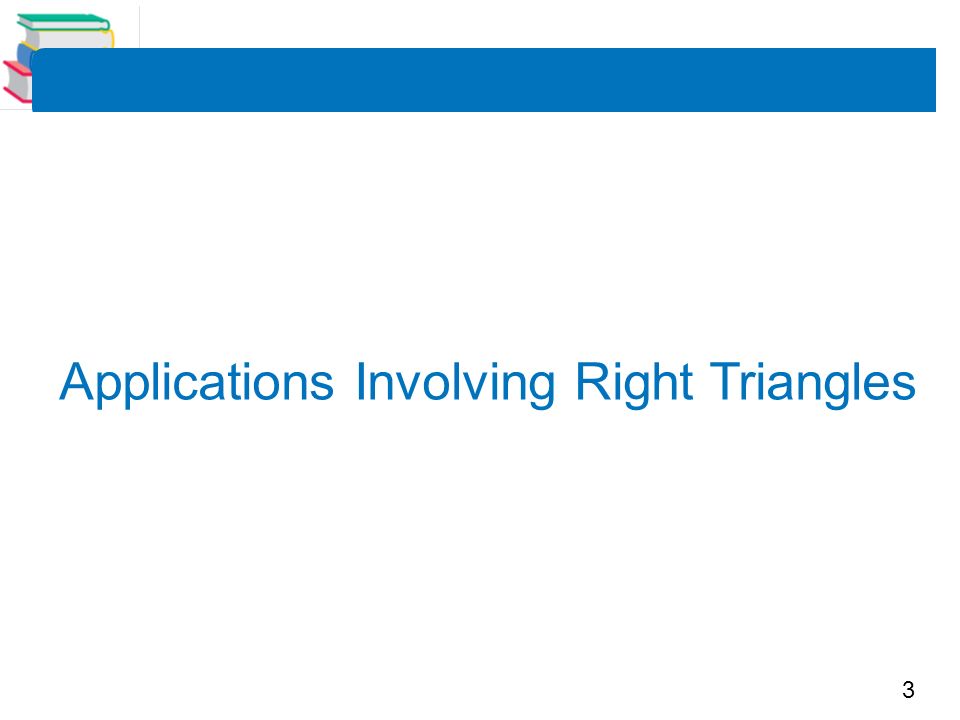 Applications Involving Right Triangles

3